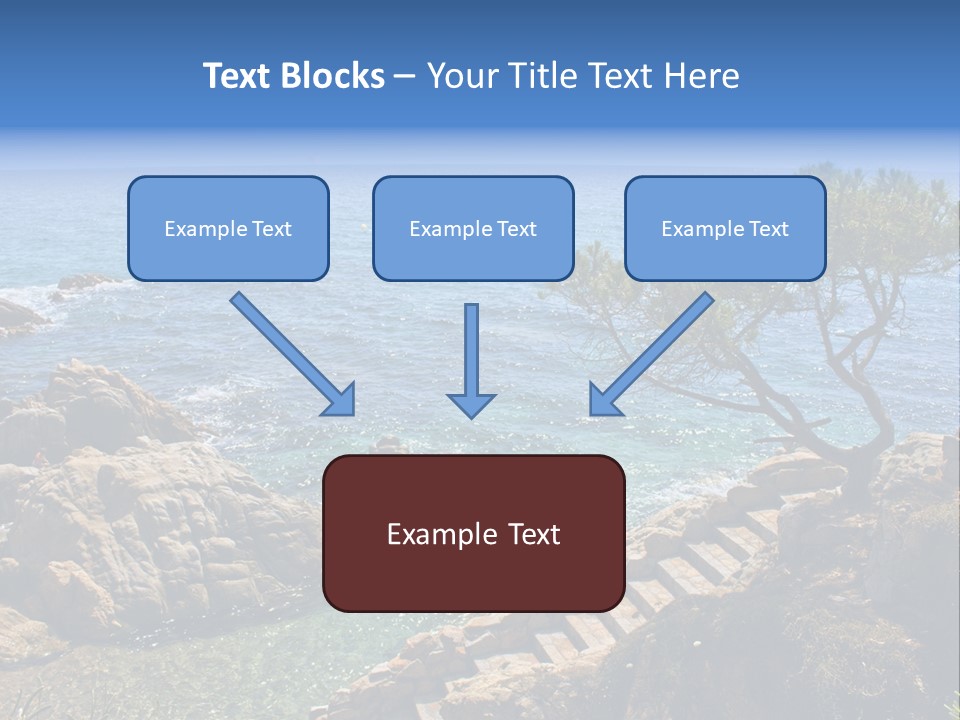 Text Blocks – Your Title Text Here

Example Text

Example Text

Example Text

Example Text